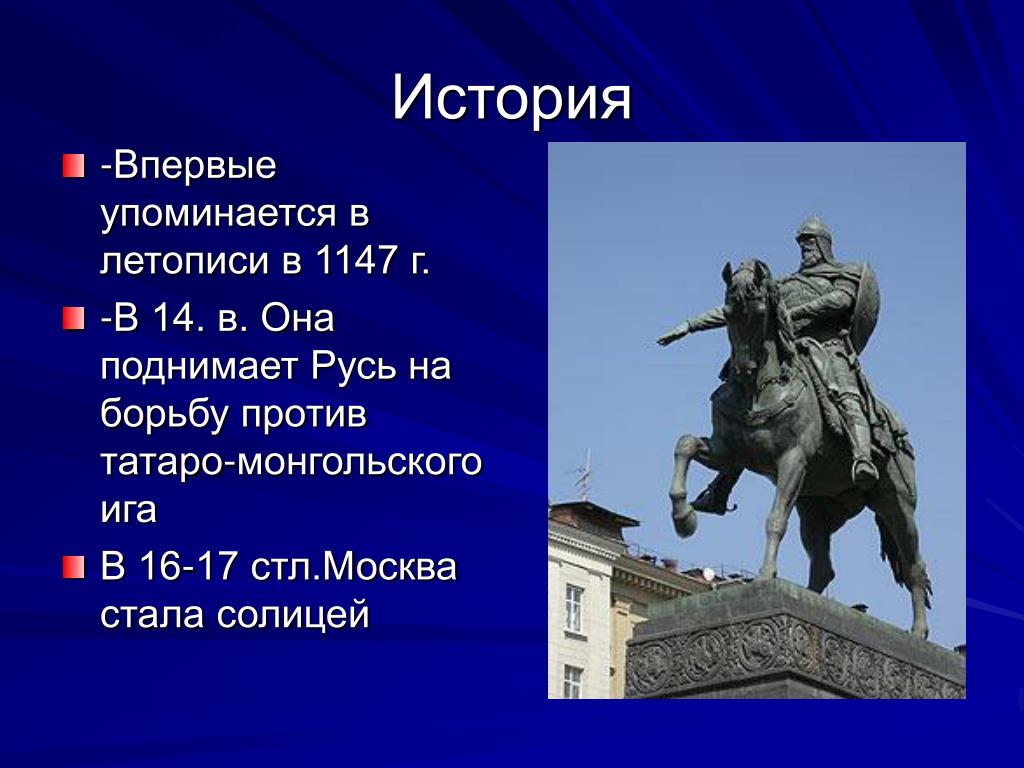 История

-Впервые упоминается в летописи в 1147 г.

-В 14. в. Она поднимает Русь на борьбу против татаро-монгольского ига

В 16-17 стл.Москва стала солицей